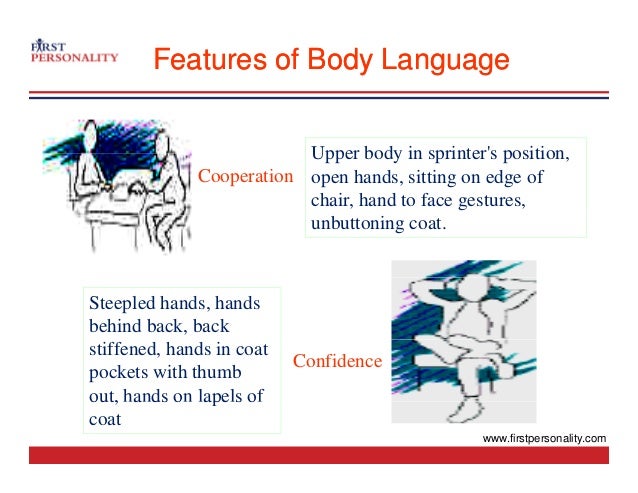 FIRST PERSONALITY

Features of Body Language

Cooperation

Upper body in sprinter's position, open hands, sitting on edge of chair, hand to face gestures, unbuttoning coat.

Steepled hands, hands behind back, back stiffened, hands in coat pockets with thumb out, hands on lapels of coat

Confidence

www.firstpersonality.com